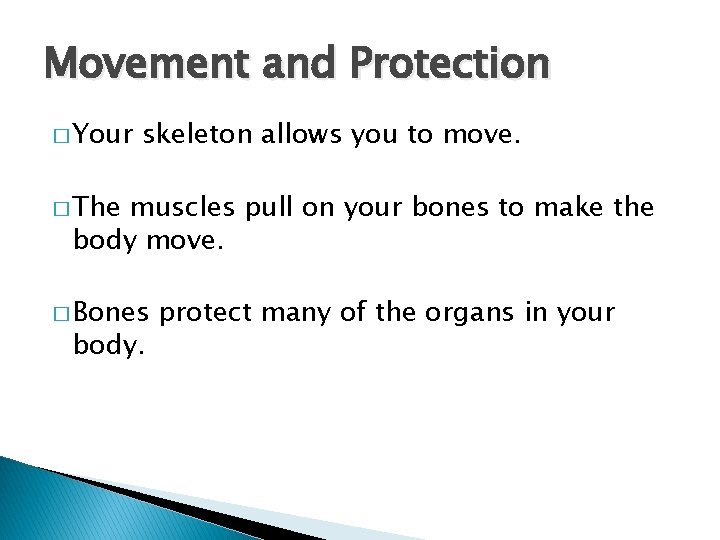 Movement and Protection

□ Your skeleton allows you to move.

□ The muscles pull on your bones to make the body move.

□ Bones protect many of the organs in your body.